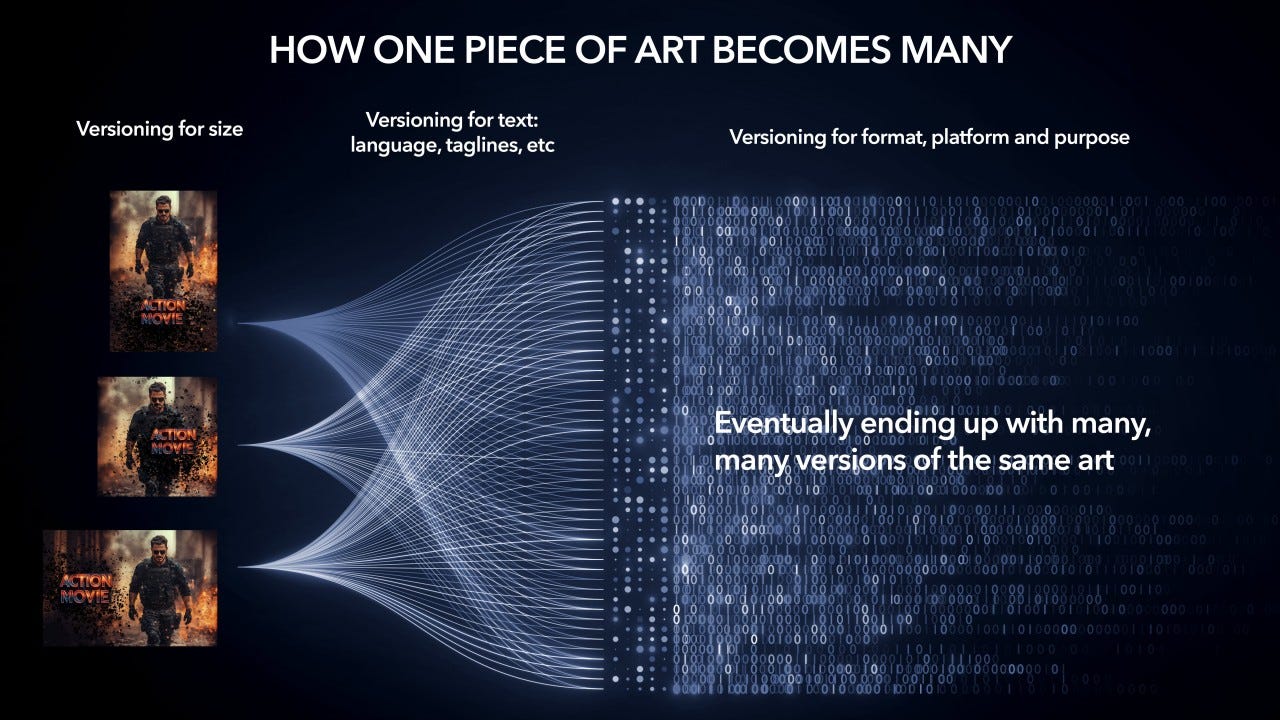 HOW ONE PIECE OF ART BECOMES MANY

Versioning for size

Versioning for text: language, taglines, etc

Versioning for format, platform and purpose

ACTION MOVIE

ACTION MOVIE

ACTION MOVIE

Eventually ending up with many, many versions of the same art